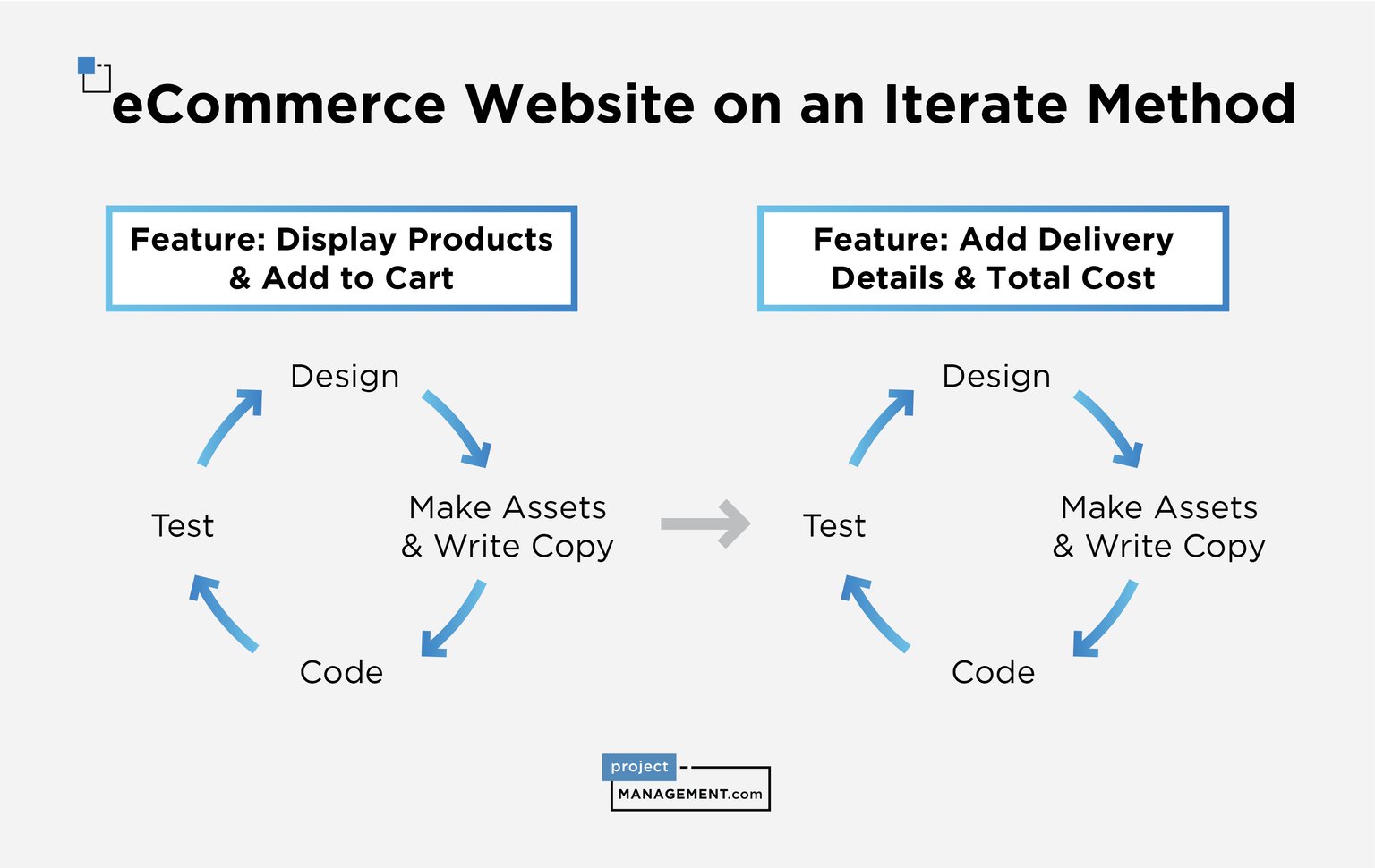 eCommerce Website on an Iterate Method

Feature: Display Products & Add to Cart

Design

Make Assets & Write Copy

Code

Test

Feature: Add Delivery Details & Total Cost

Design

Make Assets & Write Copy

Code

Test

project MANAGEMENT.com